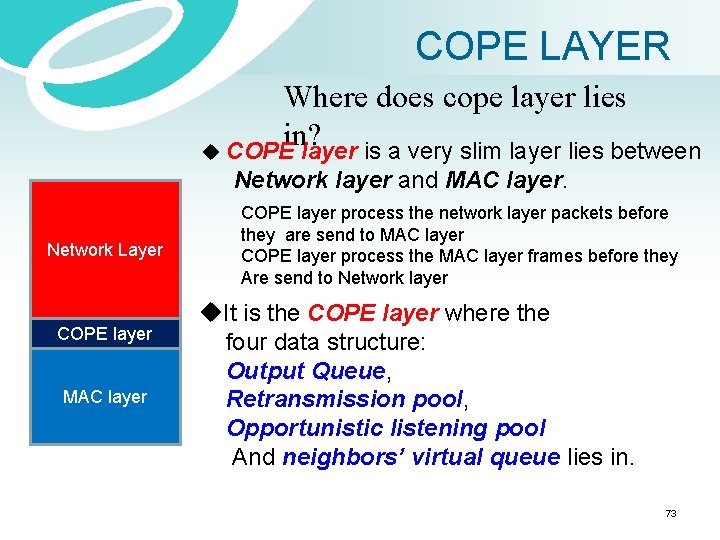 COPE LAYER

Where does cope layer lies in?

◆ COPE layer is a very slim layer lies between Network layer and MAC layer.

COPE layer process the network layer packets before they are send to MAC layer
COPE layer process the MAC layer frames before they Are send to Network layer

◆It is the COPE layer where the four data structure:
Output Queue,
Retransmission pool,
Opportunistic listening pool
And neighbors' virtual queue lies in.

Network Layer
COPE layer
MAC layer

73